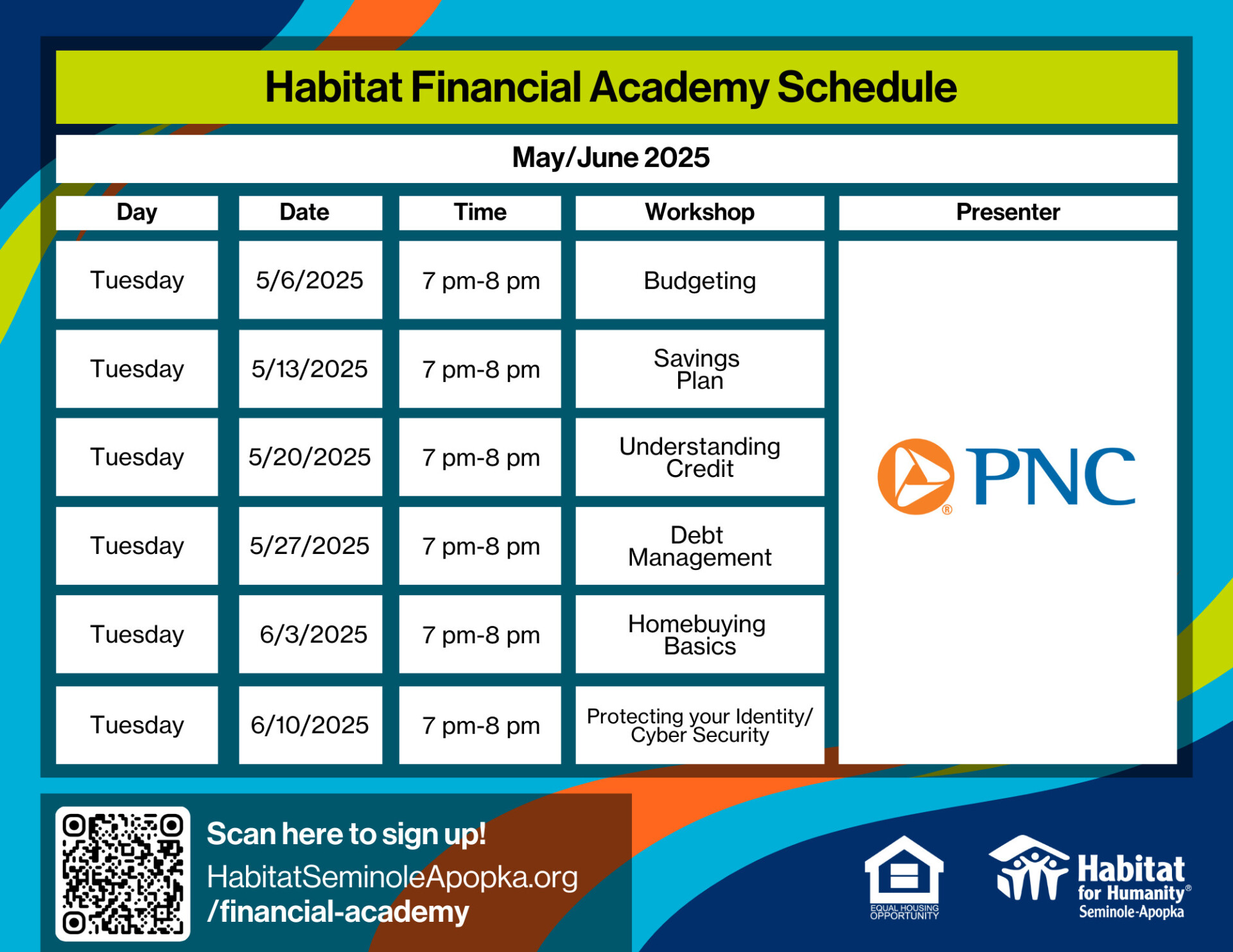 Habitat Financial Academy Schedule

May/June 2025

| Day | Date | Time | Workshop | Presenter |
|---|---|---|---|---|
| Tuesday | 5/6/2025 | 7 pm-8 pm | Budgeting | PNC |
| Tuesday | 5/13/2025 | 7 pm-8 pm | Savings Plan | |
| Tuesday | 5/20/2025 | 7 pm-8 pm | Understanding Credit | |
| Tuesday | 5/27/2025 | 7 pm-8 pm | Debt Management | |
| Tuesday | 6/3/2025 | 7 pm-8 pm | Homebuying Basics | |
| Tuesday | 6/10/2025 | 7 pm-8 pm | Protecting your Identity/ Cyber Security | |

Scan here to sign up!
HabitatSeminoleApopka.org
/financial-academy

EQUAL HOUSING OPPORTUNITY

Habitat for Humanity® Seminole-Apopka